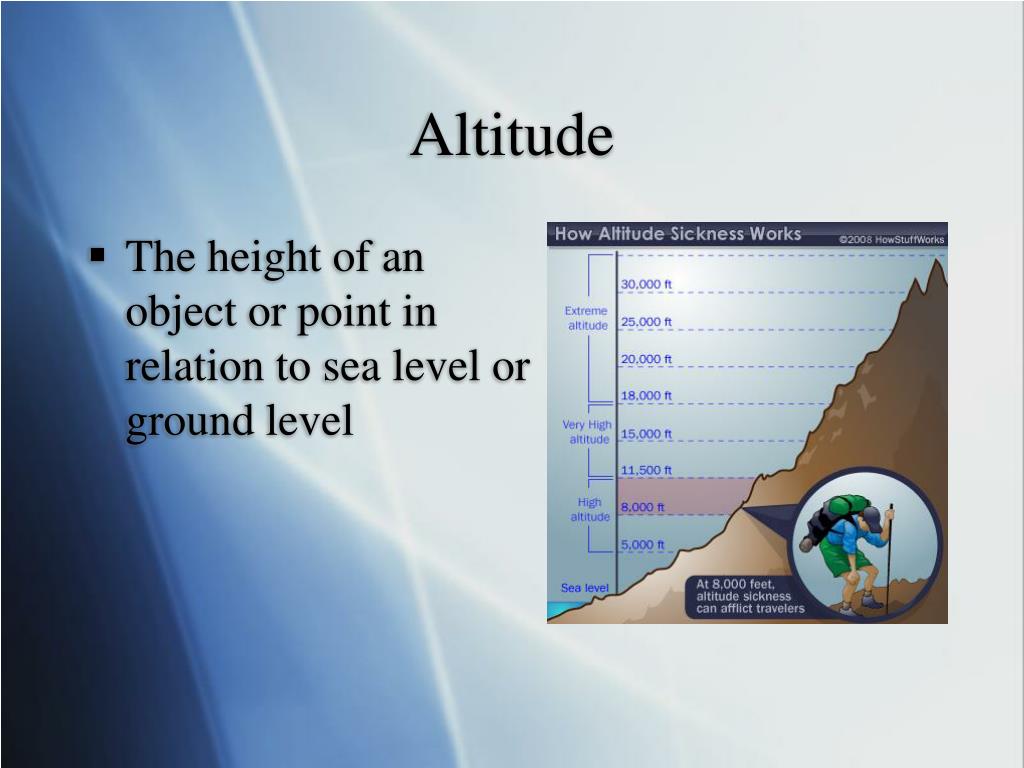 Altitude

▪ The height of an object or point in relation to sea level or ground level

How Altitude Sickness Works ©2008 HowStuffWorks

Extreme altitude
Very High altitude
High altitude
Sea level

30,000 ft
25,000 ft
20,000 ft
18,000 ft
15,000 ft
11,500 ft
8,000 ft
5,000 ft

At 8,000 feet, altitude sickness can afflict travelers